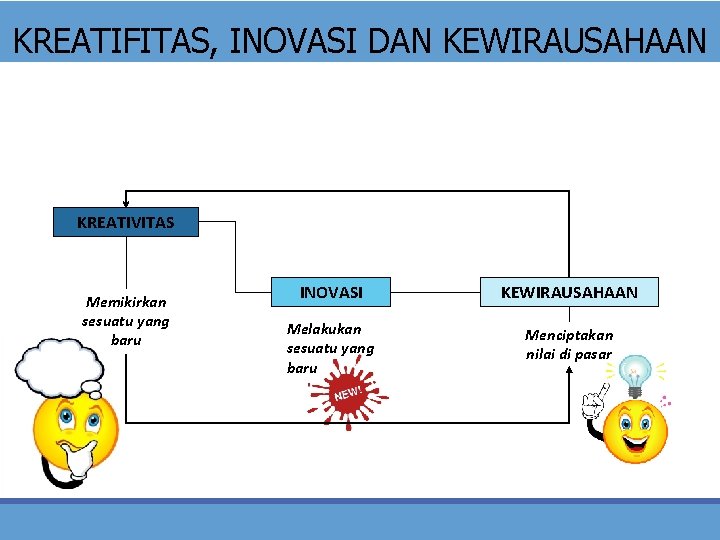 KREATIFITAS, INOVASI DAN KEWIRAUSAHAAN

KREATIVITAS

Memikirkan sesuatu yang baru

INOVASI

Melakukan sesuatu yang baru

NEW!

KEWIRAUSAHAAN

Menciptakan nilai di pasar